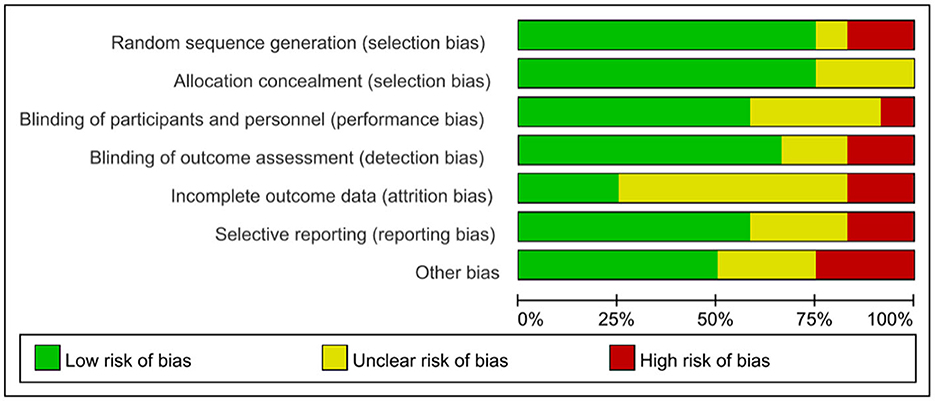 Random sequence generation (selection bias)
Allocation concealment (selection bias)
Blinding of participants and personnel (performance bias)
Blinding of outcome assessment (detection bias)
Incomplete outcome data (attrition bias)
Selective reporting (reporting bias)
Other bias

0% 25% 50% 75% 100%

Low risk of bias
Unclear risk of bias
High risk of bias